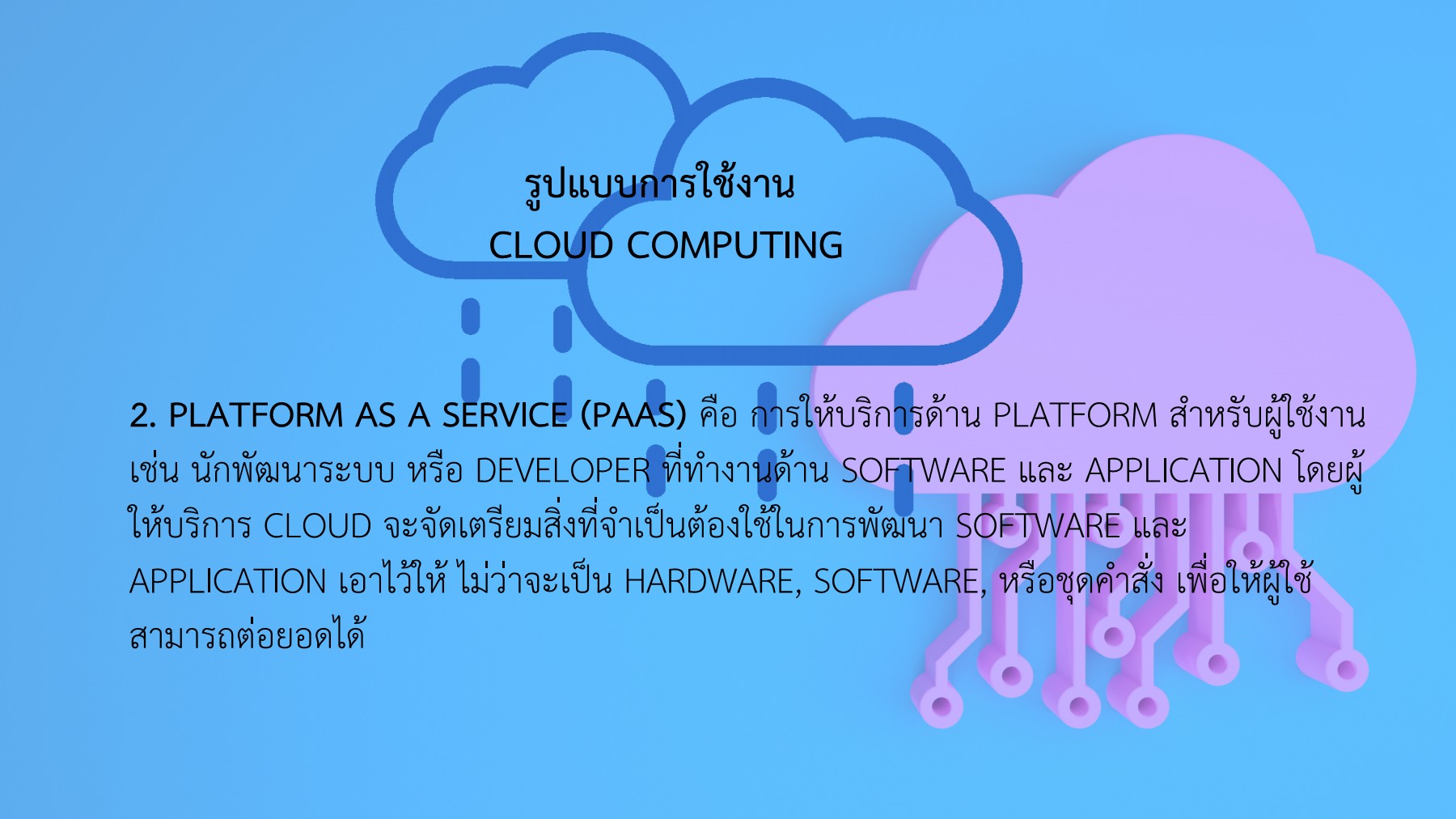 รูปแบบการใช้งาน
CLOUD COMPUTING

2. PLATFORM AS A SERVICE (PAAS) คือ การให้บริการด้าน PLATFORM สำหรับผู้ใช้งาน เช่น นักพัฒนาระบบ หรือ DEVELOPER ที่ทำงานด้าน SOFTWARE และ APPLICATION โดยผู้ให้บริการ CLOUD จะจัดเตรียมสิ่งที่จำเป็นต้องใช้ในการพัฒนา SOFTWARE และ APPLICATION เอาไว้ให้ ไม่ว่าจะเป็น HARDWARE, SOFTWARE, หรือชุดคำสั่ง เพื่อให้ผู้ใช้สามารถต่อยอดได้